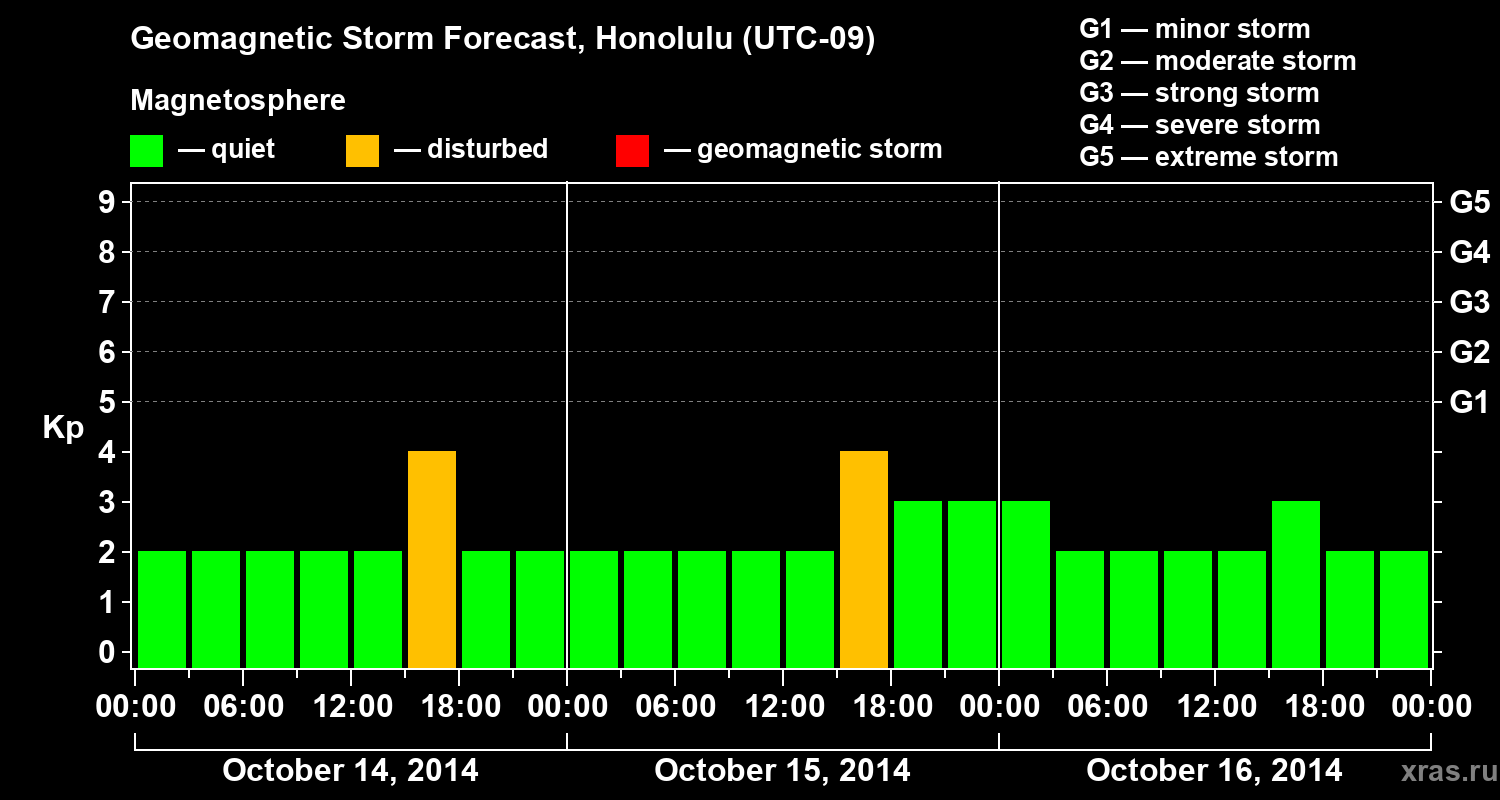 Geomagnetic Storm Forecast, Honolulu (UTC-09)

Magnetosphere

— quiet — disturbed — geomagnetic storm

G1 — minor storm
G2 — moderate storm
G3 — strong storm
G4 — severe storm
G5 — extreme storm

Kp

9
8
7
6
5
4
3
2
1
0

G5
G4
G3
G2
G1

00:00 06:00 12:00 18:00 00:00 06:00 12:00 18:00 00:00 06:00 12:00 18:00 00:00

October 14, 2014 October 15, 2014 October 16, 2014

xras.ru